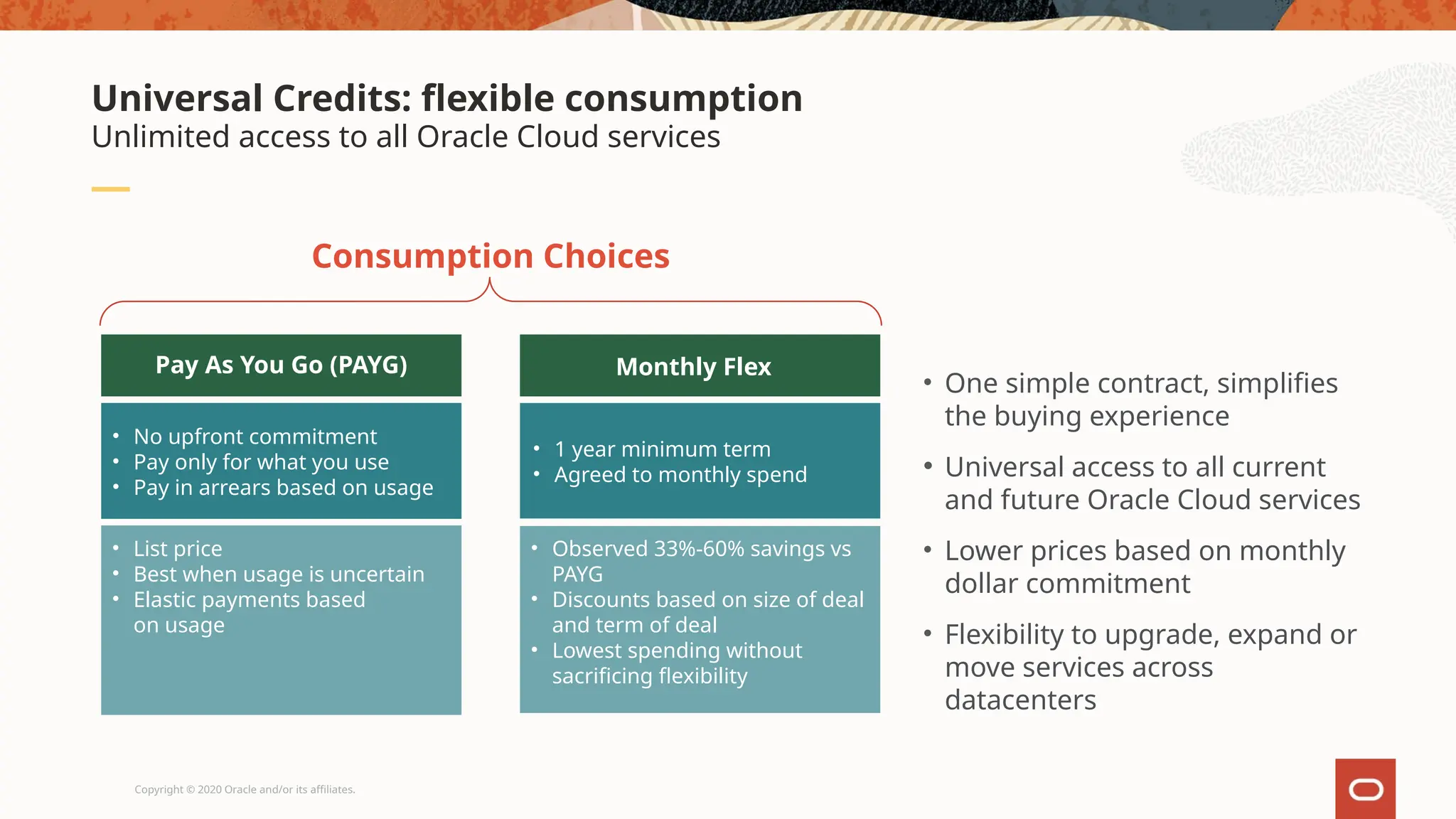 Universal Credits: flexible consumption
Unlimited access to all Oracle Cloud services

Consumption Choices

Pay As You Go (PAYG)

• No upfront commitment
• Pay only for what you use
• Pay in arrears based on usage

• List price
• Best when usage is uncertain
• Elastic payments based on usage

Monthly Flex

• 1 year minimum term
• Agreed to monthly spend

• Observed 33%-60% savings vs PAYG
• Discounts based on size of deal and term of deal
• Lowest spending without sacrificing flexibility

• One simple contract, simplifies the buying experience
• Universal access to all current and future Oracle Cloud services
• Lower prices based on monthly dollar commitment
• Flexibility to upgrade, expand or move services across datacenters

Copyright © 2020 Oracle and/or its affiliates.